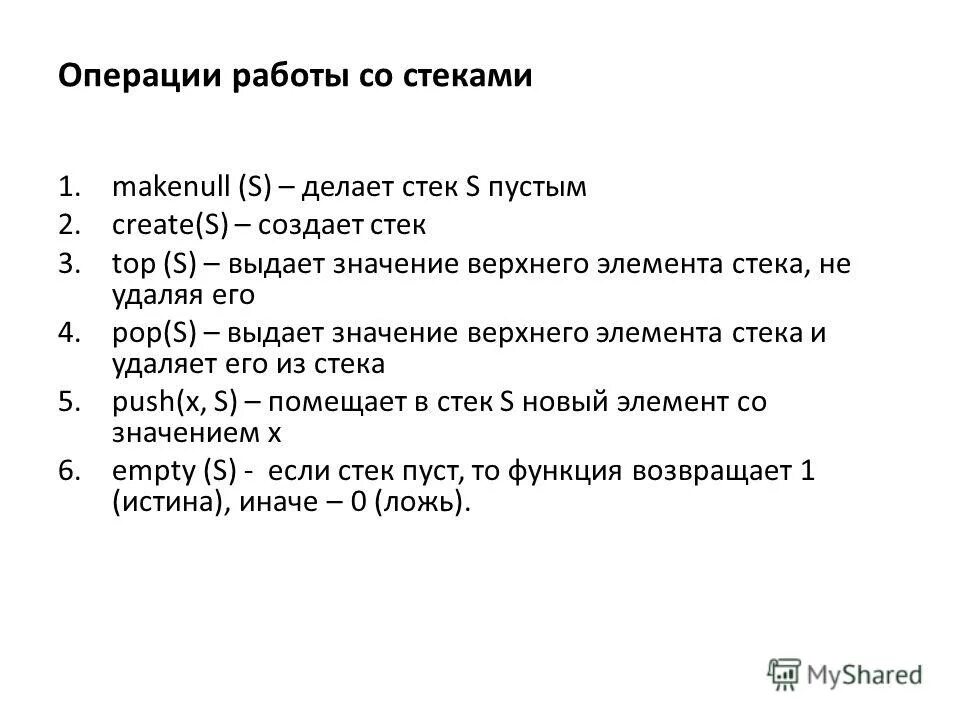 Операции работы со стеками

1. makenull (S) – делает стек S пустым
2. create(S) – создает стек
3. top (S) – выдает значение верхнего элемента стека, не удаляя его
4. pop(S) – выдает значение верхнего элемента стека и удаляет его из стека
5. push(x, S) – помещает в стек S новый элемент со значением x
6. empty (S) - если стек пуст, то функция возвращает 1 (истина), иначе – 0 (ложь).

MyShared